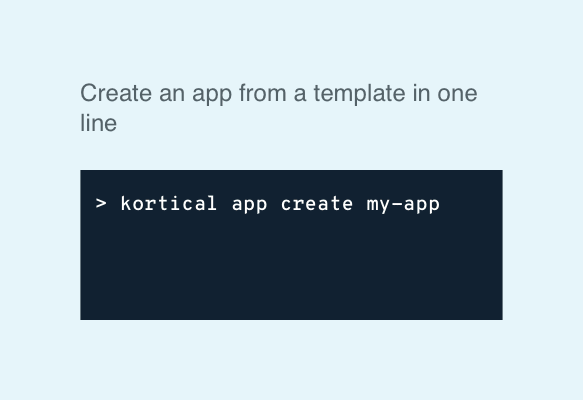 Create an app from a template in one line

> kortical app create my-app